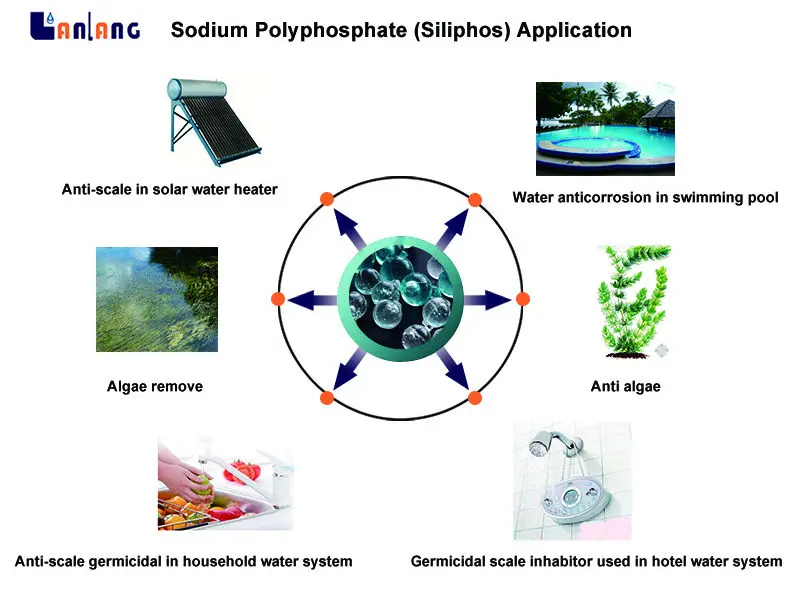 LANLANG

Sodium Polyphosphate (Siliphos) Application

Anti-scale in solar water heater

Water anticorrosion in swimming pool

Algae remove

Anti algae

Anti-scale germicidal in household water system

Germicidal scale inhabitor used in hotel water system